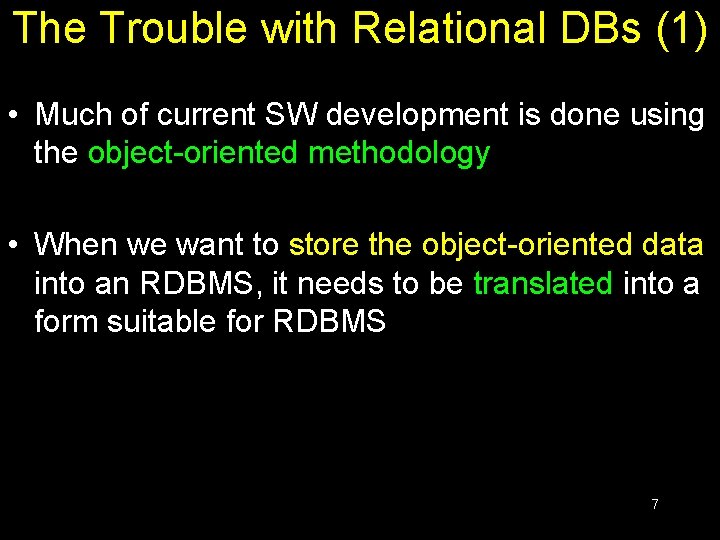 The Trouble with Relational DBs (1)

• Much of current SW development is done using the object-oriented methodology

• When we want to store the object-oriented data into an RDBMS, it needs to be translated into a form suitable for RDBMS

7